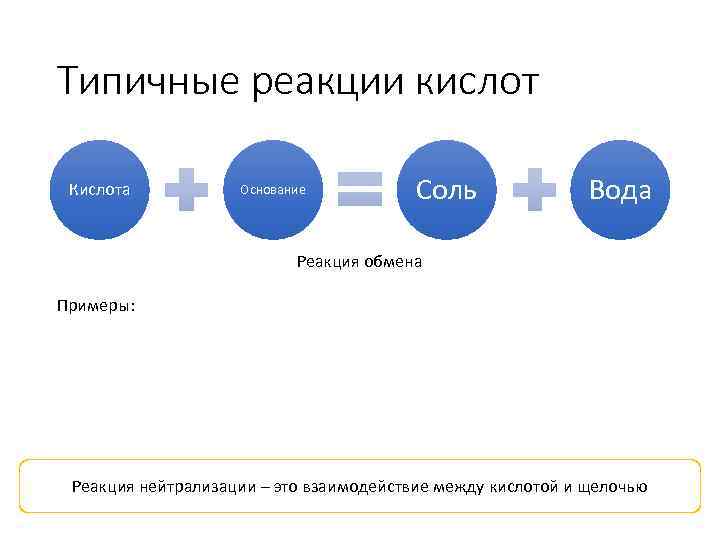 Типичные реакции кислот

Кислота + Основание = Соль + Вода

Реакция обмена

Примеры:

Реакция нейтрализации – это взаимодействие между кислотой и щелочью